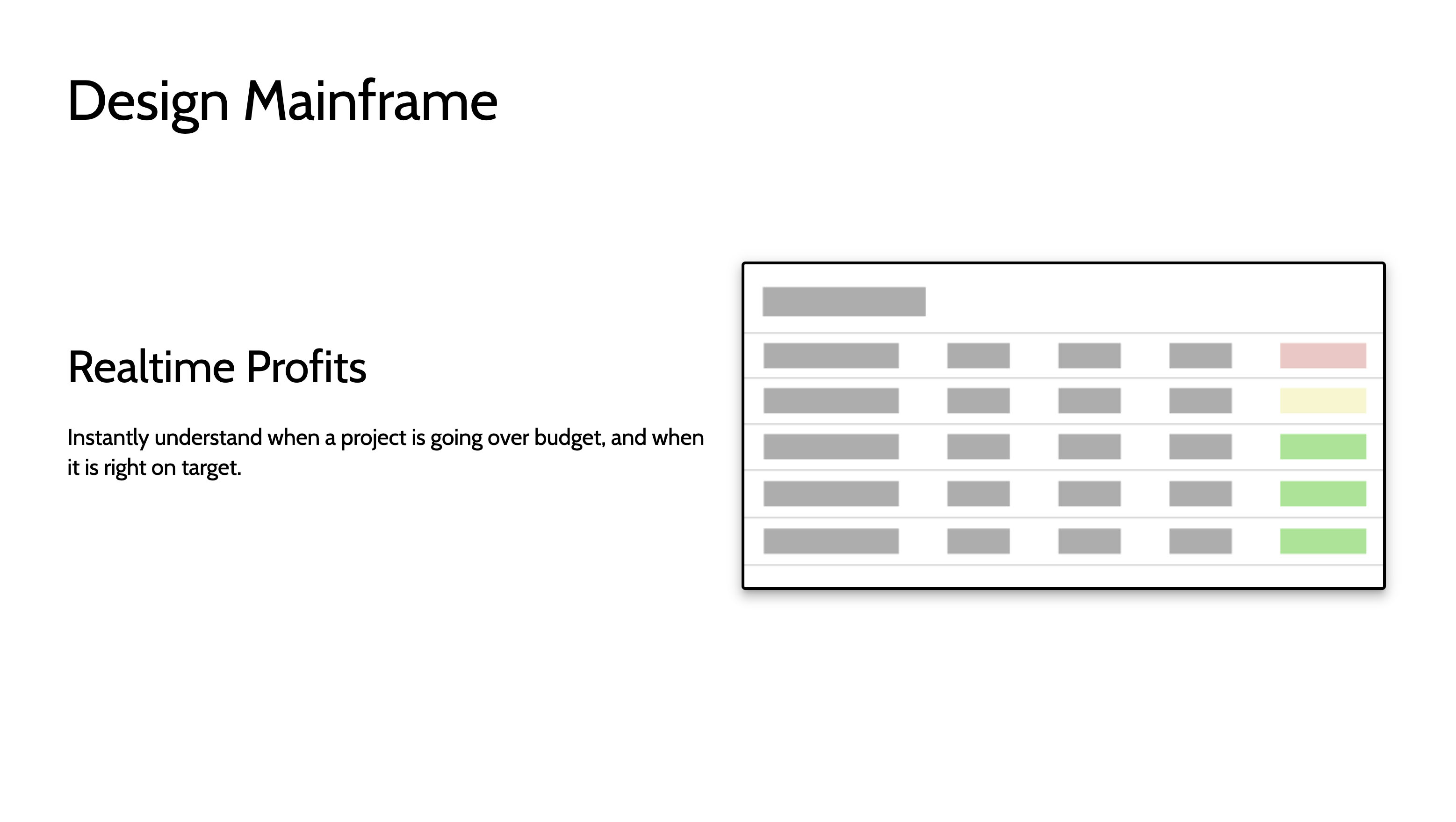 Design Mainframe

Realtime Profits

Instantly understand when a project is going over budget, and when it is right on target.